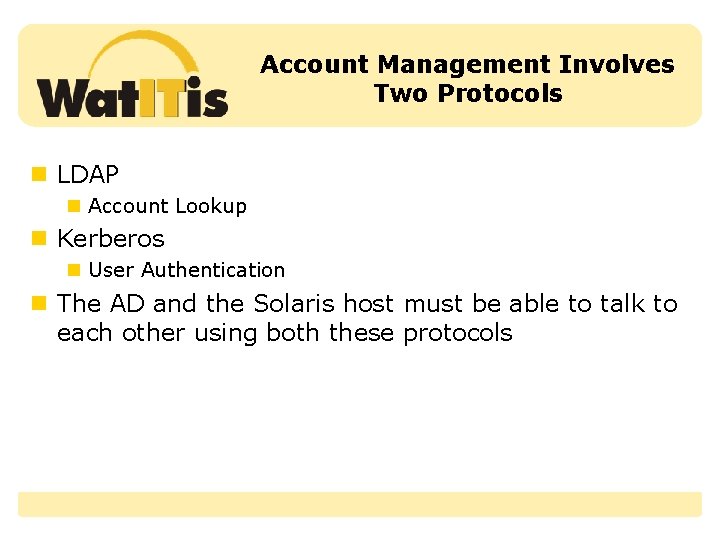 WatITis

Account Management Involves Two Protocols

LDAP
Account Lookup
Kerberos
User Authentication
The AD and the Solaris host must be able to talk to each other using both these protocols